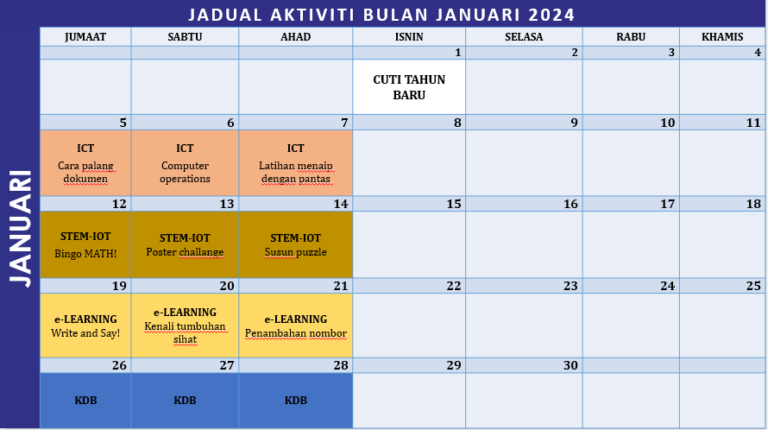 JADUAL AKTIVITI BULAN JANUARI 2024

JANUARI

| JUMAAT | SABTU | AHAD | ISNIN | SELASA | RABU | KHAMIS |
|---|---|---|---|---|---|---|
| | | | 1 | 2 | 3 | 4 |
| | | | CUTI TAHUN BARU | | | |
| 5 | 6 | 7 | 8 | 9 | 10 | 11 |
| ICT Cara palang dokumen | ICT Computer operations | ICT Latihan menaip dengan pantas | | | | |
| 12 | 13 | 14 | 15 | 16 | 17 | 18 |
| STEM-IOT Bingo MATH! | STEM-IOT Poster challange | STEM-IOT Susun puzzle | | | | |
| 19 | 20 | 21 | 22 | 23 | 24 | 25 |
| e-LEARNING Write and Say! | e-LEARNING Kenali tumbuhan sihat | e-LEARNING Penambahan nombor | | | | |
| 26 | 27 | 28 | 29 | 30 | | |
| KDB | KDB | KDB | | | | |